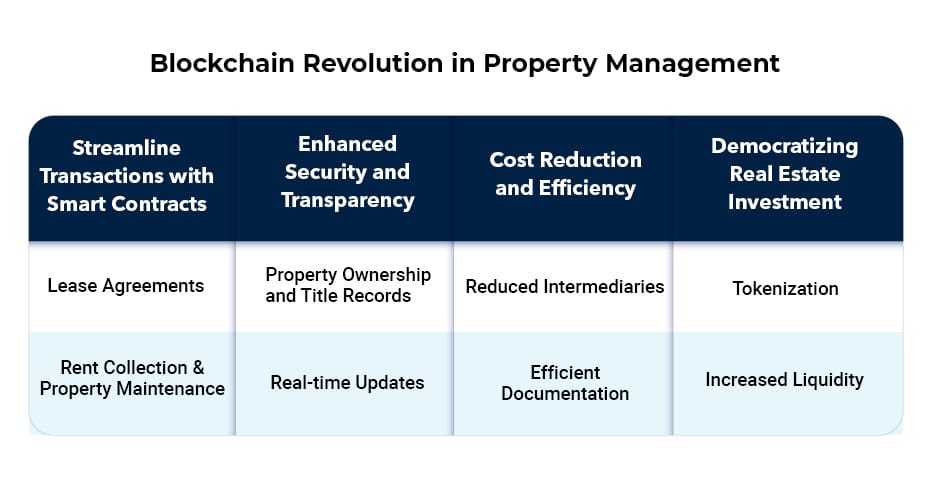 Blockchain Revolution in Property Management

| Streamline Transactions with Smart Contracts | Enhanced Security and Transparency | Cost Reduction and Efficiency | Democratizing Real Estate Investment |
|---|---|---|---|
| Lease Agreements | Property Ownership and Title Records | Reduced Intermediaries | Tokenization |
| Rent Collection & Property Maintenance | Real-time Updates | Efficient Documentation | Increased Liquidity |